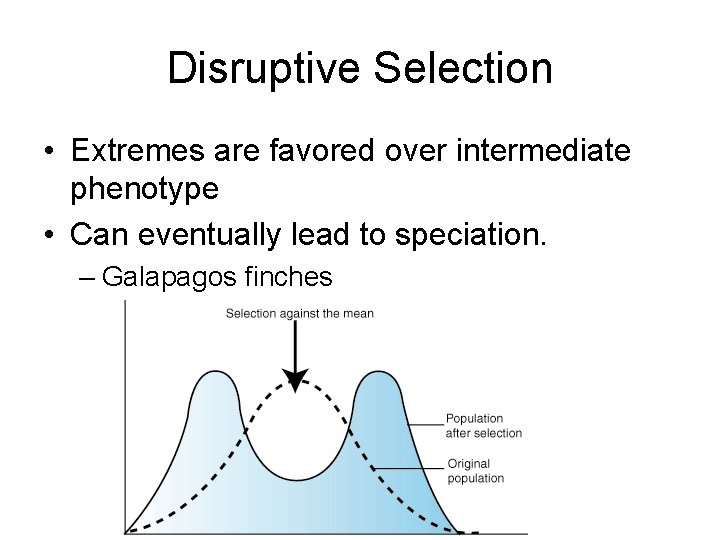 Disruptive Selection

• Extremes are favored over intermediate phenotype

• Can eventually lead to speciation.

– Galapagos finches

Selection against the mean

Population after selection

Original population